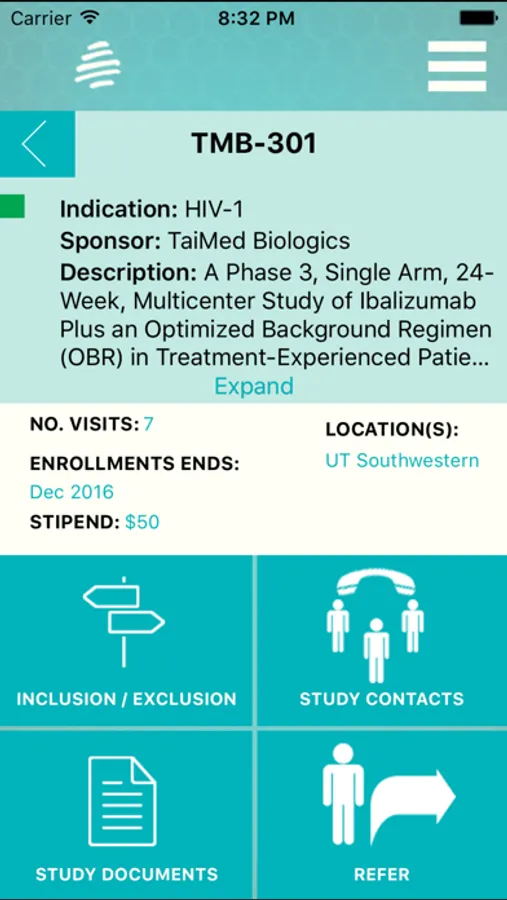 Carrier 8:32 PM

TMB-301

Indication: HIV-1
Sponsor: TaiMed Biologics
Description: A Phase 3, Single Arm, 24-Week, Multicenter Study of Ibalizumab Plus an Optimized Background Regimen (OBR) in Treatment-Experienced Patie...
Expand

NO. VISITS: 7
ENROLLMENTS ENDS: Dec 2016
STIPEND: $50
LOCATION(S): UT Southwestern

INCLUSION / EXCLUSION
STUDY CONTACTS
STUDY DOCUMENTS
REFER